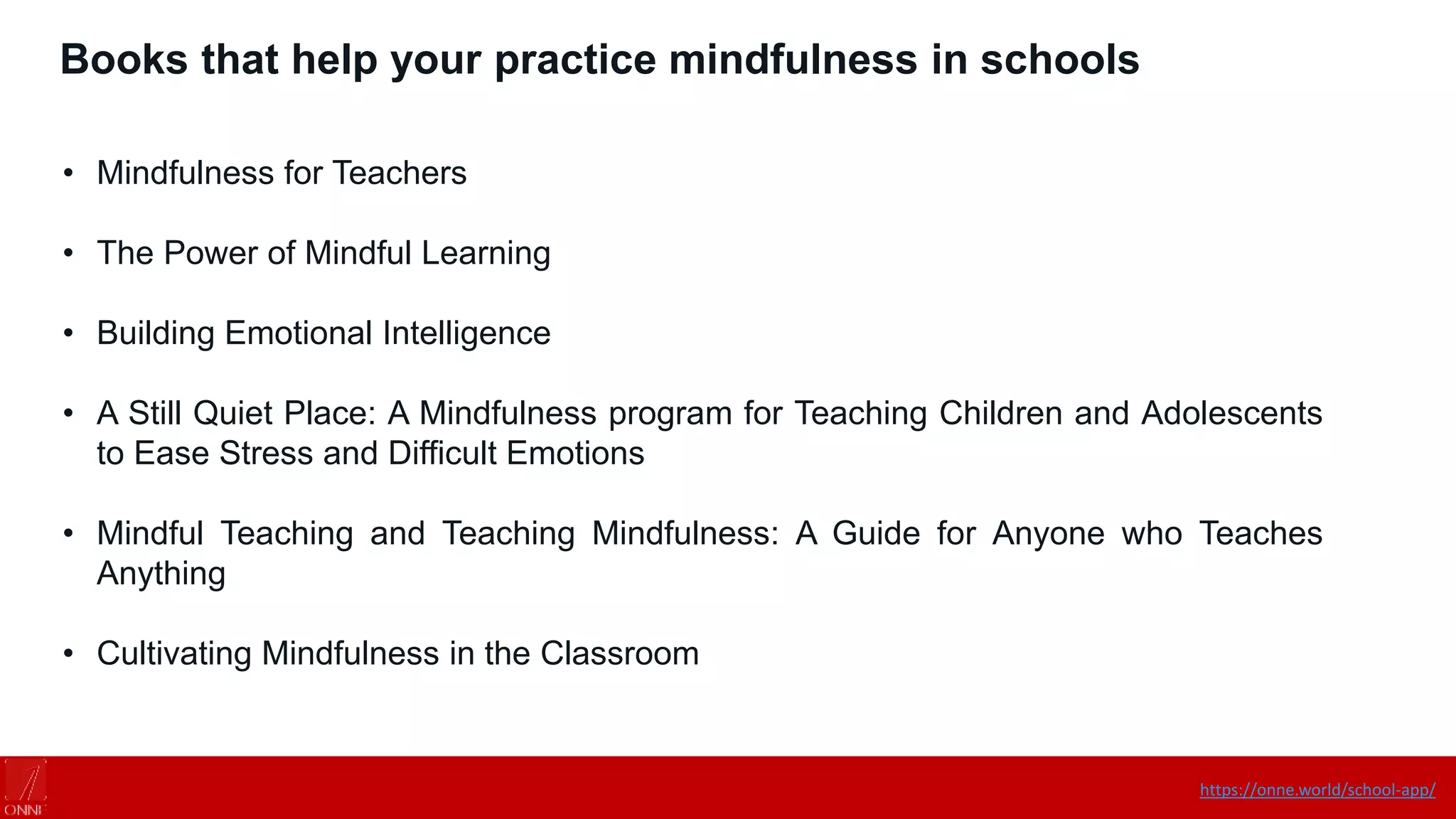 Books that help your practice mindfulness in schools

• Mindfulness for Teachers

• The Power of Mindful Learning

• Building Emotional Intelligence

• A Still Quiet Place: A Mindfulness program for Teaching Children and Adolescents to Ease Stress and Difficult Emotions

• Mindful Teaching and Teaching Mindfulness: A Guide for Anyone who Teaches Anything

• Cultivating Mindfulness in the Classroom

ONNE

https://onne.world/school-app/